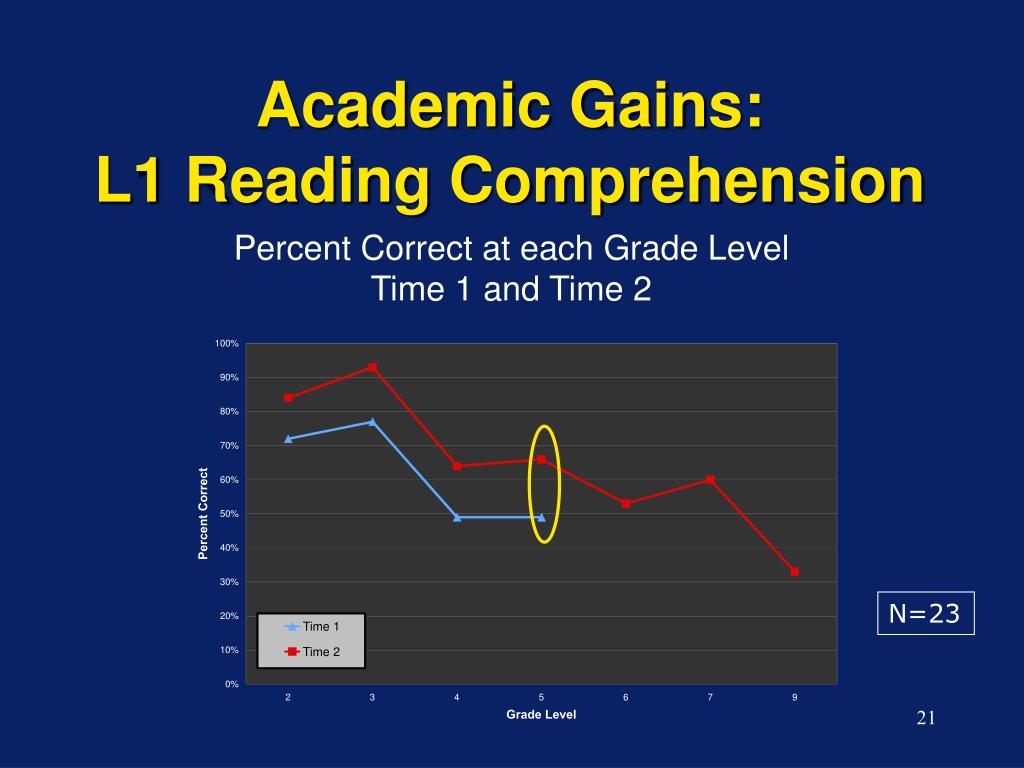 Academic Gains:
L1 Reading Comprehension

Percent Correct at each Grade Level
Time 1 and Time 2

100%
90%
80%
70%
60%
50%
40%
30%
20%
10%
0%

Percent Correct

Time 1
Time 2

2
3
4
5
6
7
9

Grade Level

N=23

21